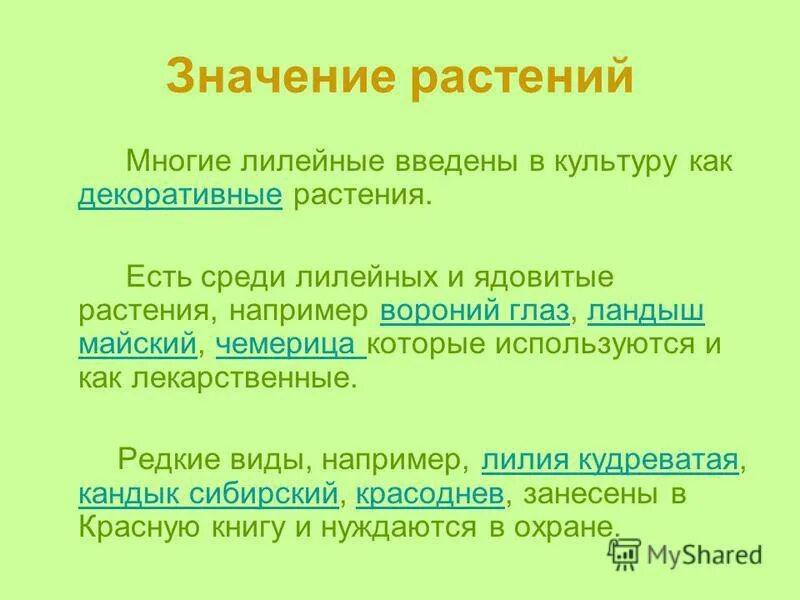 Значение растений

Многие лилейные введены в культуру как декоративные растения.

Есть среди лилейных и ядовитые растения, например вороний глаз, ландыш майский, чемерица которые используются и как лекарственные.

Редкие виды, например, лилия кудреватая, кандык сибирский, красоднев, занесены в Красную книгу и нуждаются в охране.

MyShared